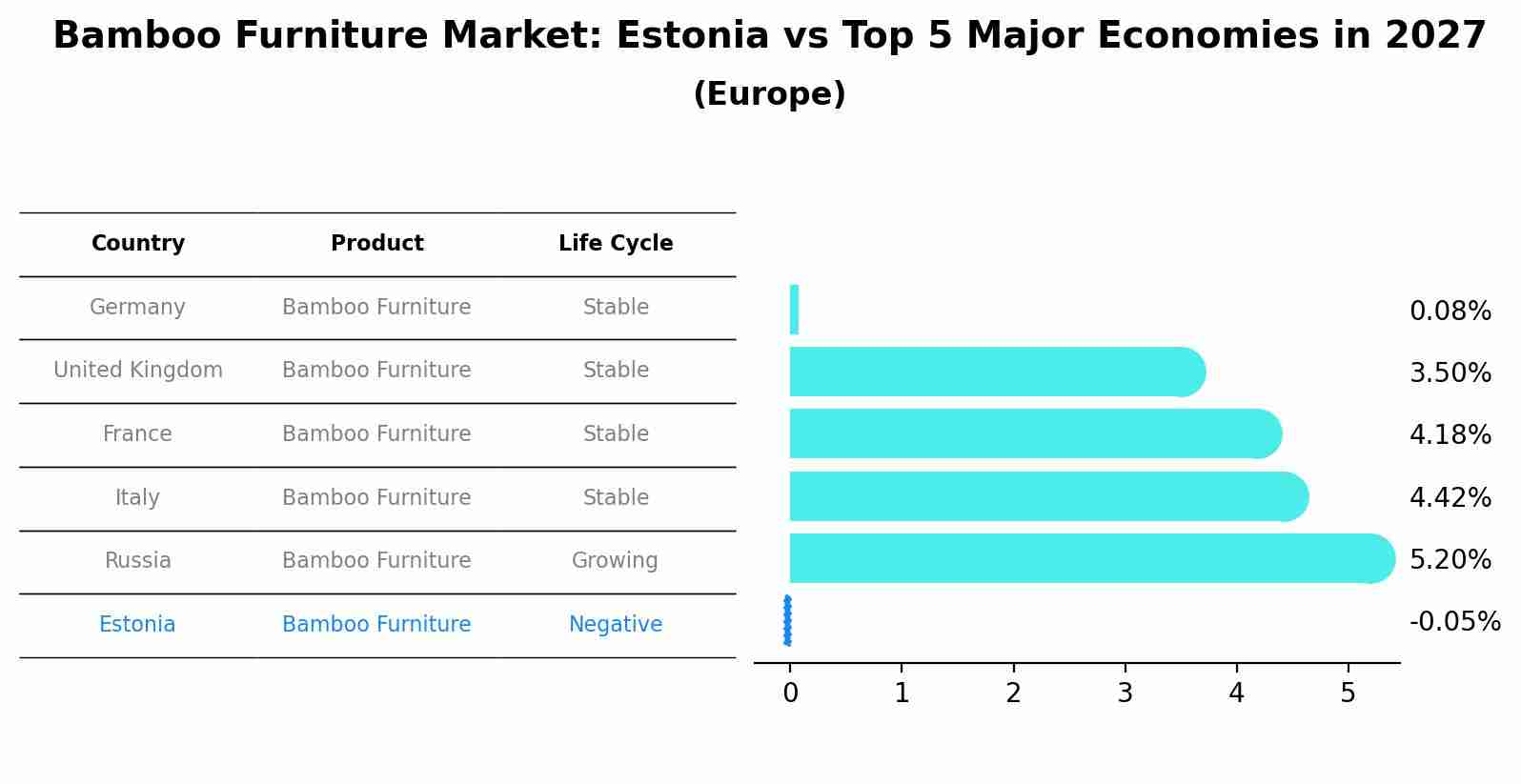 Bamboo Furniture Market: Estonia vs Top 5 Major Economies in 2027
(Europe)

| Country | Product | Life Cycle |
|---|---|---|
| Germany | Bamboo Furniture | Stable |
| United Kingdom | Bamboo Furniture | Stable |
| France | Bamboo Furniture | Stable |
| Italy | Bamboo Furniture | Stable |
| Russia | Bamboo Furniture | Growing |
| Estonia | Bamboo Furniture | Negative |

0.08%
3.50%
4.18%
4.42%
5.20%
-0.05%

0 1 2 3 4 5